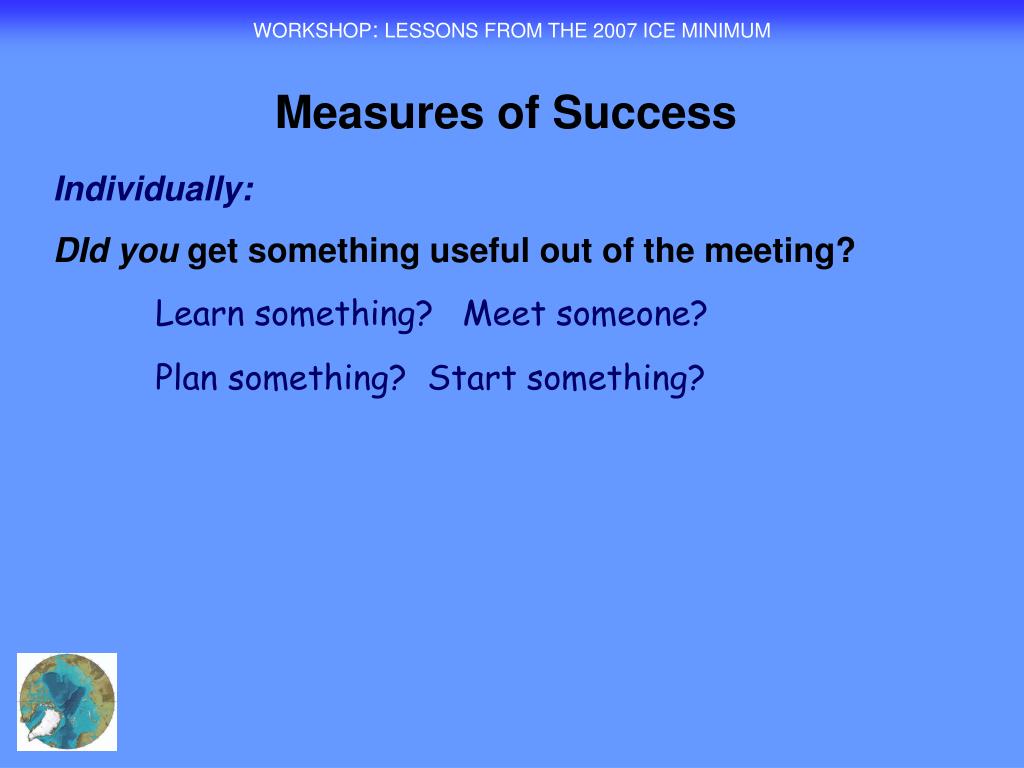 WORKSHOP: LESSONS FROM THE 2007 ICE MINIMUM

Measures of Success

Individually:

DId you get something useful out of the meeting?

Learn something? Meet someone?

Plan something? Start something?